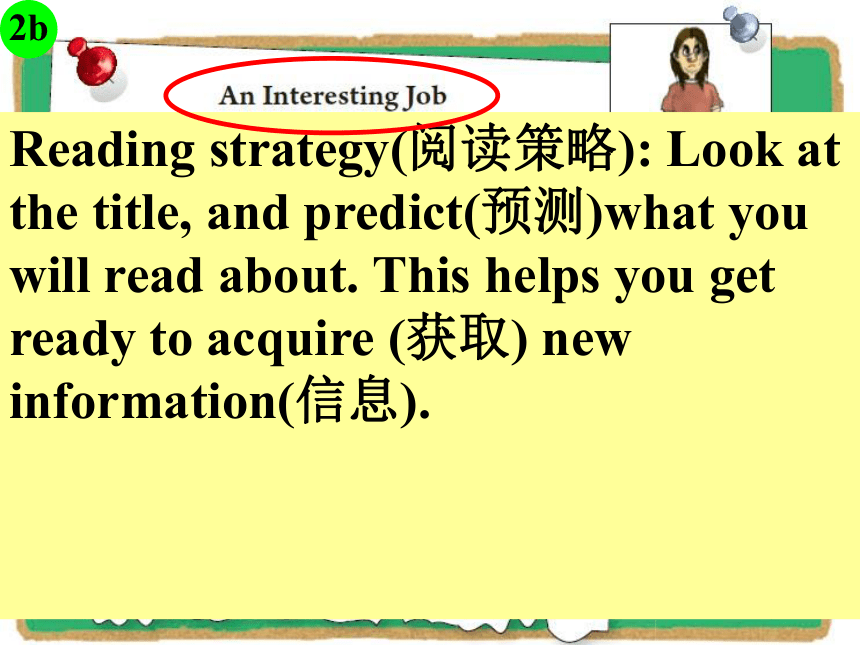 2b

An Interesting Job

Reading strategy(阅读策略): Look at the title, and predict(预测)what you will read about. This helps you get ready to acquire (获取) new information(信息).